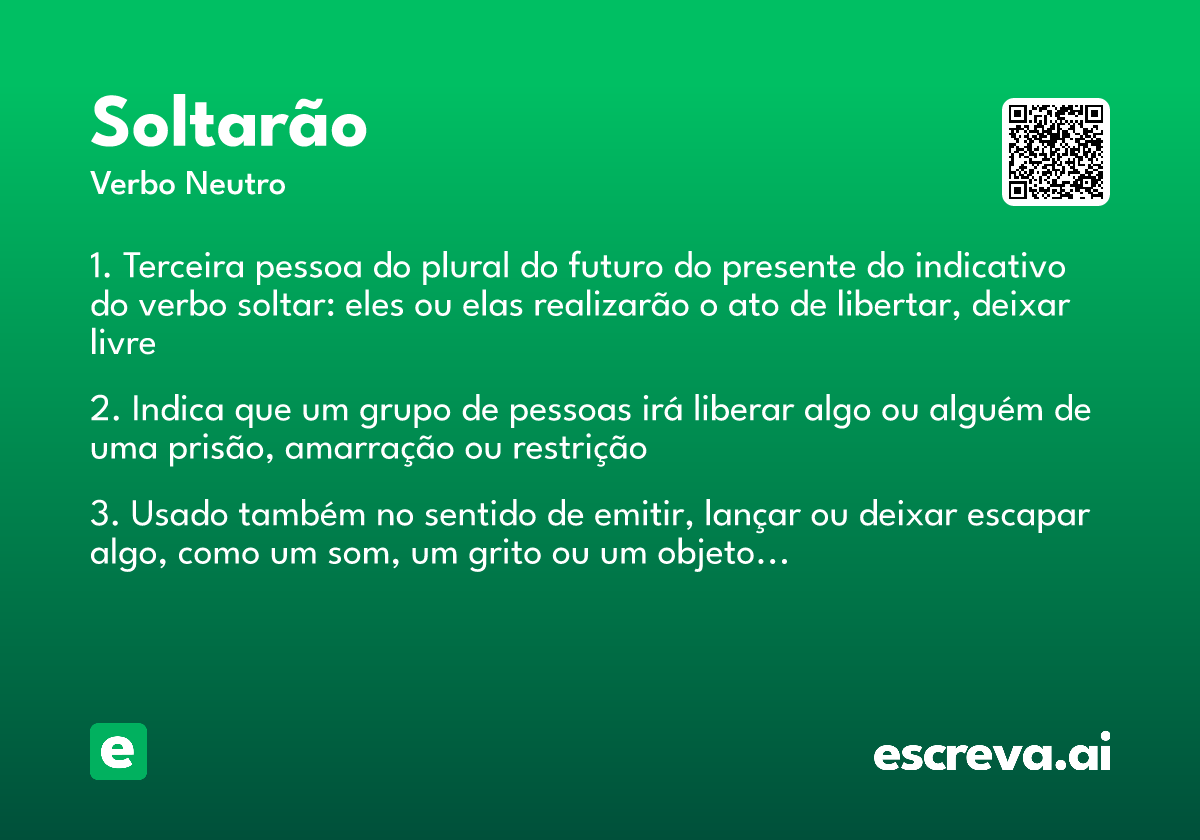 Soltarão
Verbo Neutro

1. Terceira pessoa do plural do futuro do presente do indicativo do verbo soltar: eles ou elas realizarão o ato de libertar, deixar livre

2. Indica que um grupo de pessoas irá liberar algo ou alguém de uma prisão, amarração ou restrição

3. Usado também no sentido de emitir, lançar ou deixar escapar algo, como um som, um grito ou um objeto...

e

escreva.ai